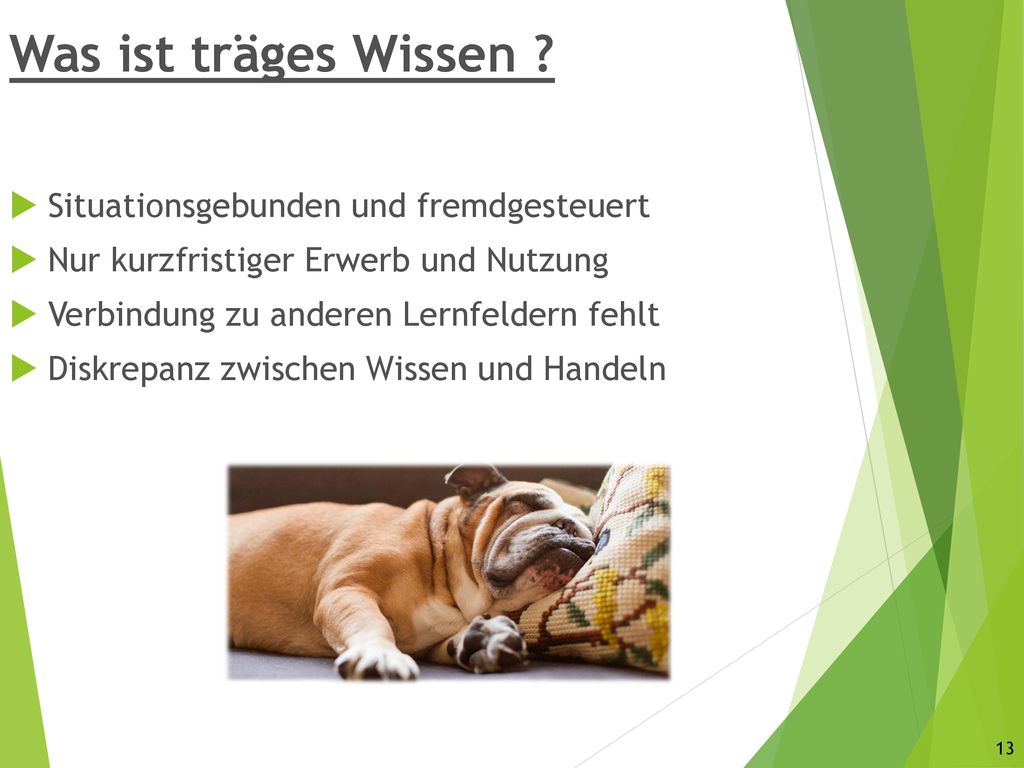 Was ist träges Wissen ?

Situationsgebunden und fremdgesteuert
Nur kurzfristiger Erwerb und Nutzung
Verbindung zu anderen Lernfeldern fehlt
Diskrepanz zwischen Wissen und Handeln

13